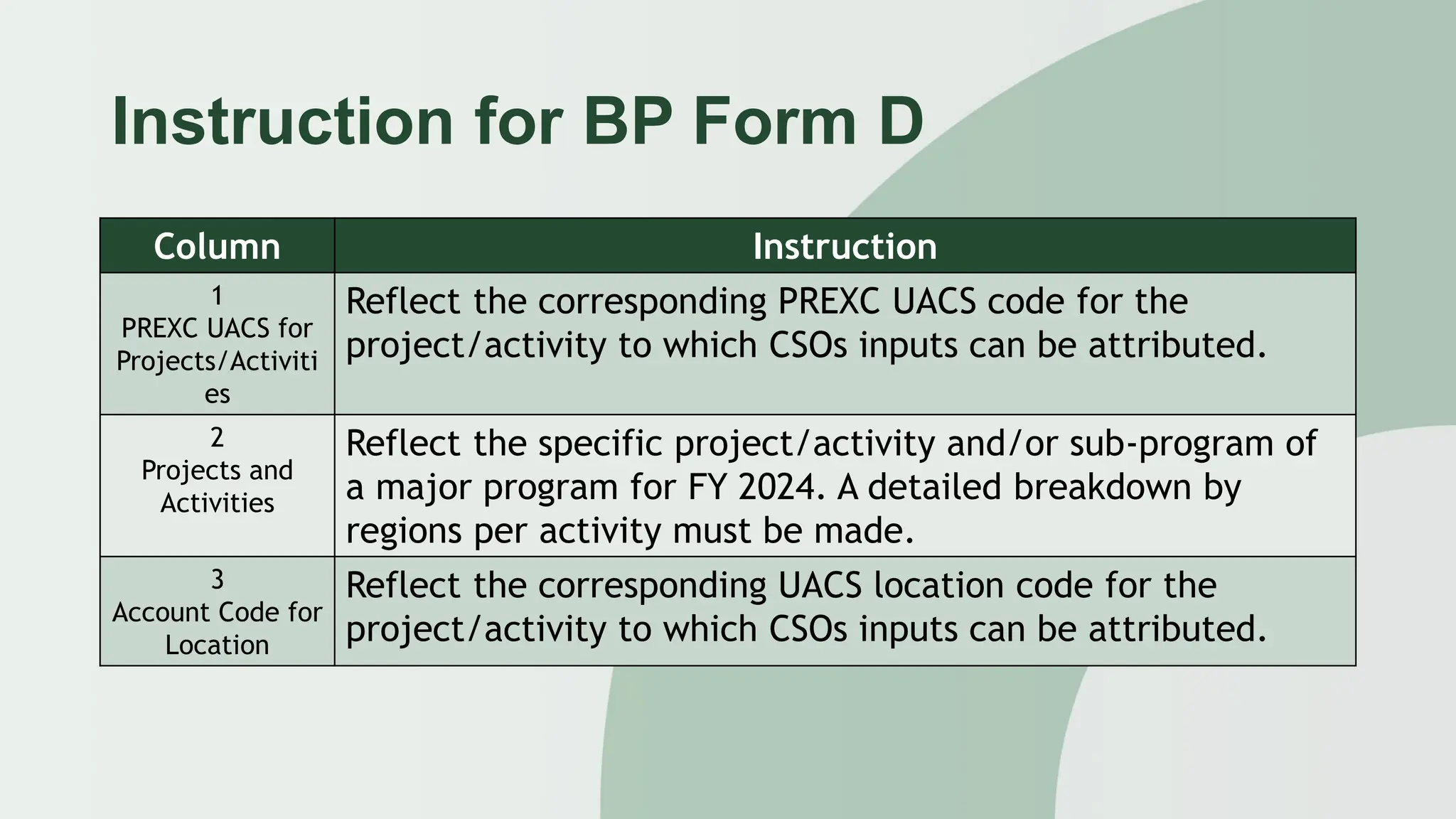 Instruction for BP Form D

| Column | Instruction |
|---|---|
| 1 PREXC UACS for Projects/Activities | Reflect the corresponding PREXC UACS code for the project/activity to which CSOs inputs can be attributed. |
| 2 Projects and Activities | Reflect the specific project/activity and/or sub-program of a major program for FY 2024. A detailed breakdown by regions per activity must be made. |
| 3 Account Code for Location | Reflect the corresponding UACS location code for the project/activity to which CSOs inputs can be attributed. |